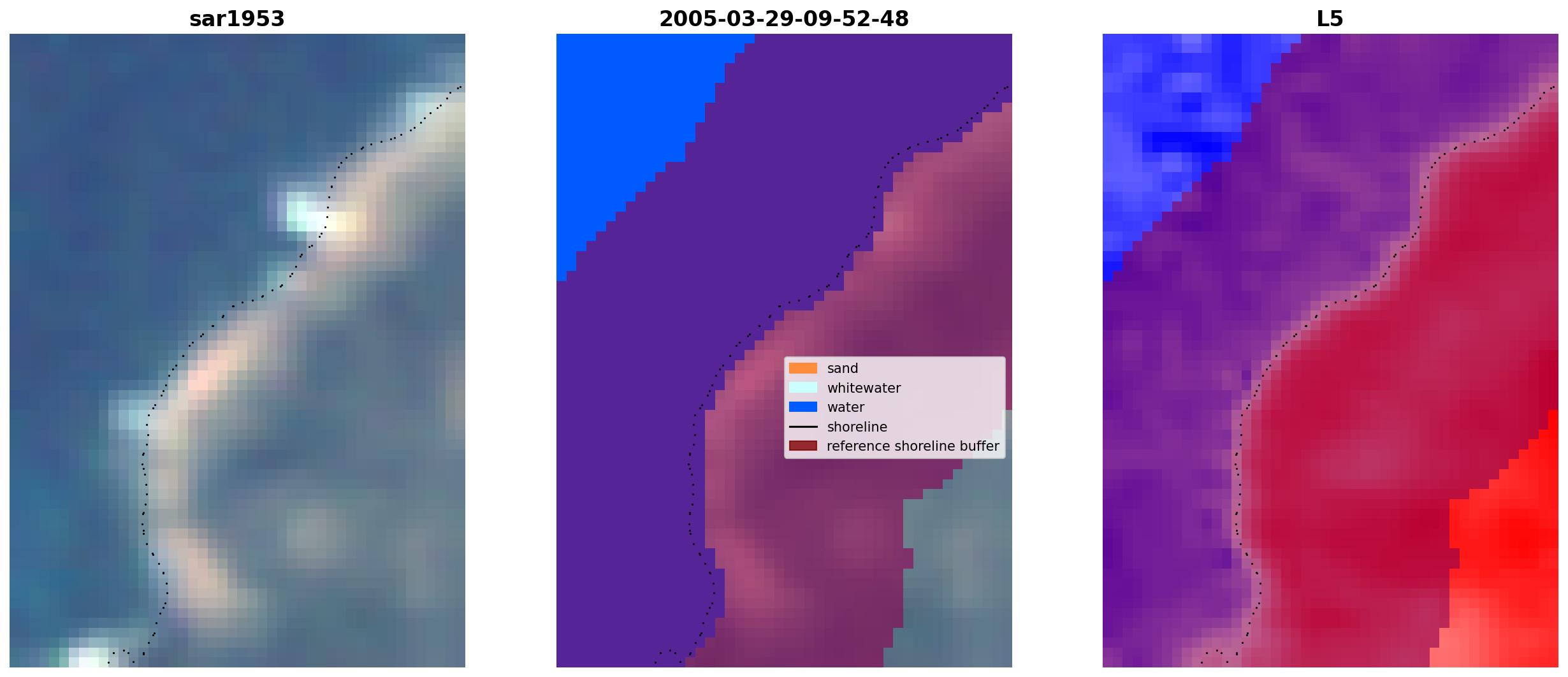 sar1953

2005-03-29-09-52-48

sand
whitewater
water
shoreline
reference shoreline buffer

L5